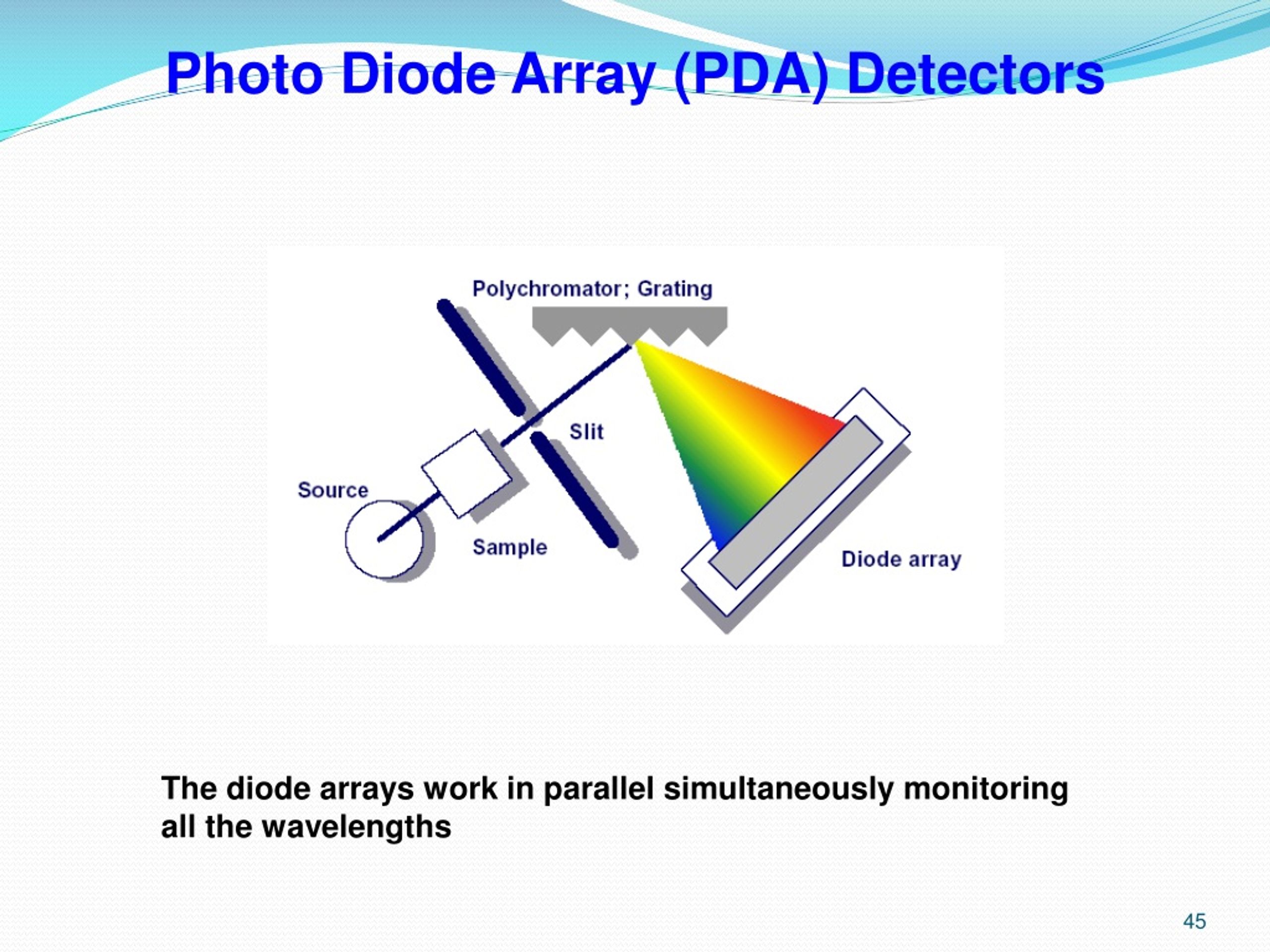 Photo Diode Array (PDA) Detectors

Polychromator; Grating

Slit

Source

Sample

Diode array

The diode arrays work in parallel simultaneously monitoring all the wavelengths

45